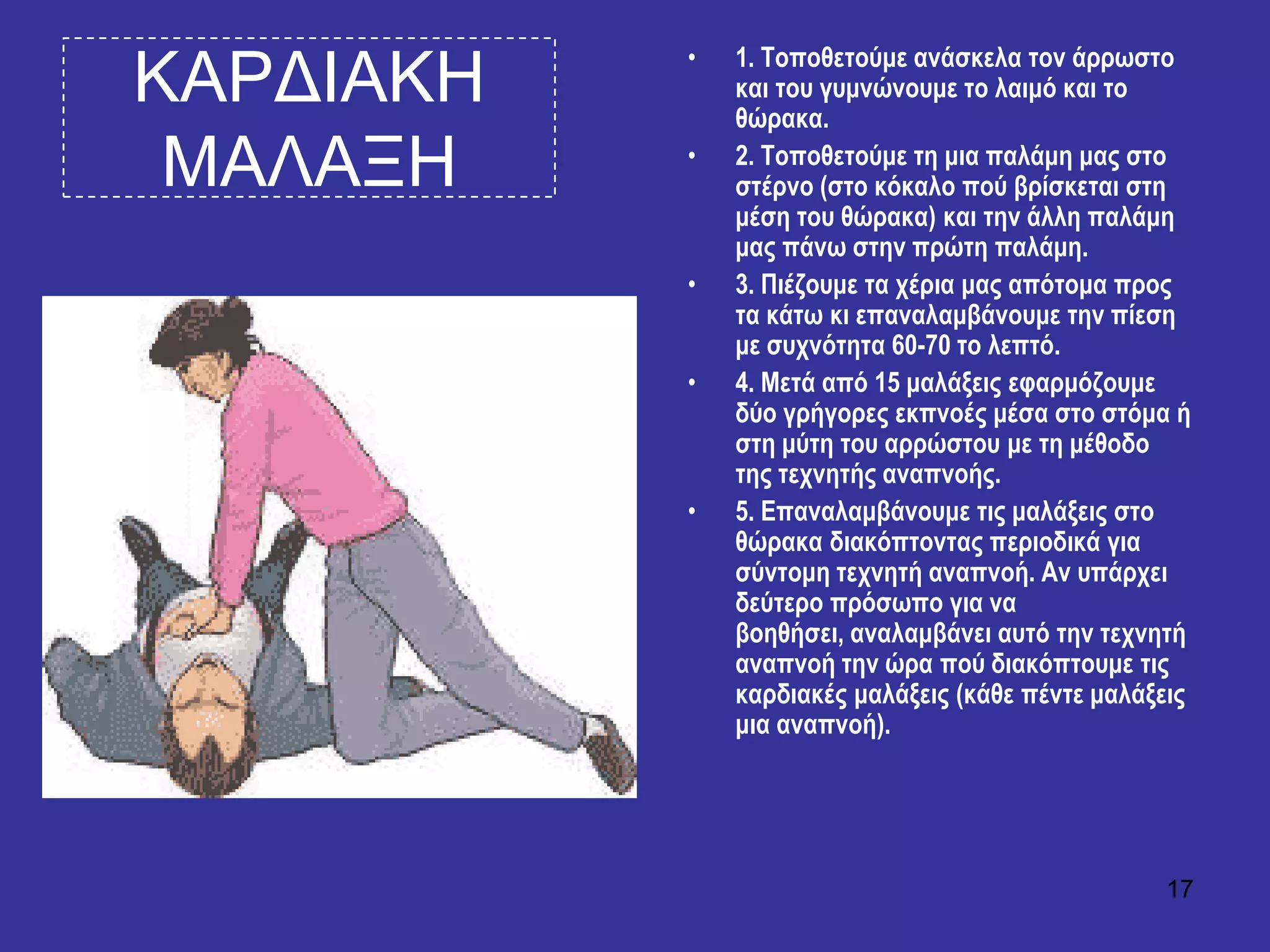 ΚΑΡΔΙΑΚΗ ΜΑΛΑΞΗ

• 1. Τοποθετούμε ανάσκελα τον άρρωστο και του γυμνώνουμε το λαιμό και το θώρακα.
• 2. Τοποθετούμε τη μια παλάμη μας στο στέρνο (στο κόκαλο πού βρίσκεται στη μέση του θώρακα) και την άλλη παλάμη μας πάνω στην πρώτη παλάμη.
• 3. Πιέζουμε τα χέρια μας απότομα προς τα κάτω κι επαναλαμβάνουμε την πίεση με συχνότητα 60-70 το λεπτό.
• 4. Μετά από 15 μαλάξεις εφαρμόζουμε δύο γρήγορες εκπνοές μέσα στο στόμα ή στη μύτη του αρρώστου με τη μέθοδο της τεχνητής αναπνοής.
• 5. Επαναλαμβάνουμε τις μαλάξεις στο θώρακα διακόπτοντας περιοδικά για σύντομη τεχνητή αναπνοή. Αν υπάρχει δεύτερο πρόσωπο για να βοηθήσει, αναλαμβάνει αυτό την τεχνητή αναπνοή την ώρα πού διακόπτουμε τις καρδιακές μαλάξεις (κάθε πέντε μαλάξεις μια αναπνοή).

17